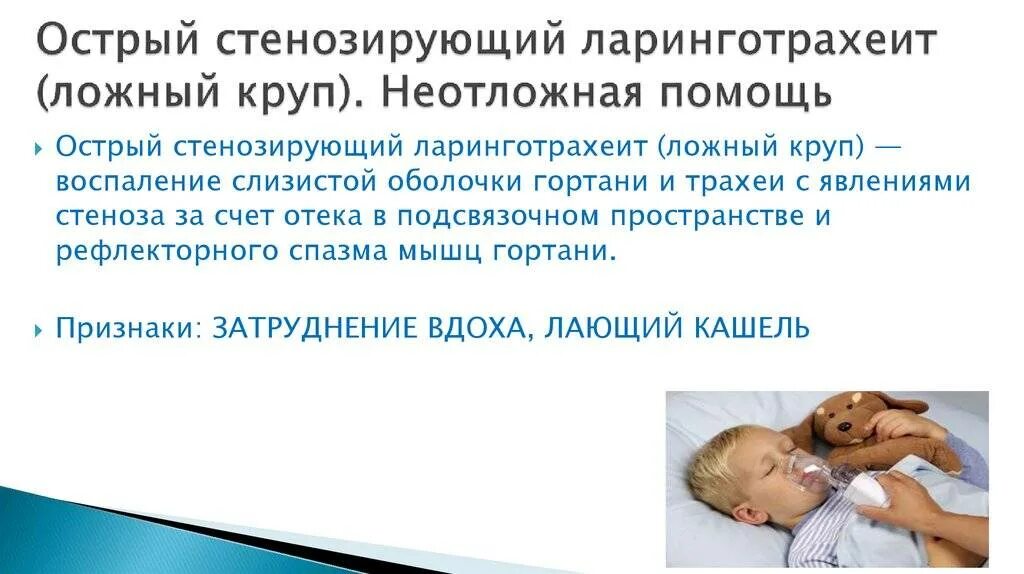 Острый стенозирующий ларинготрахеит (ложный круп). Неотложная помощь

Острый стенозирующий ларинготрахеит (ложный круп) — воспаление слизистой оболочки гортани и трахеи с явлениями стеноза за счет отека в подсвязочном пространстве и рефлекторного спазма мышц гортани.

Признаки: ЗАТРУДНЕНИЕ ВДОХА, ЛАЮЩИЙ КАШЕЛЬ